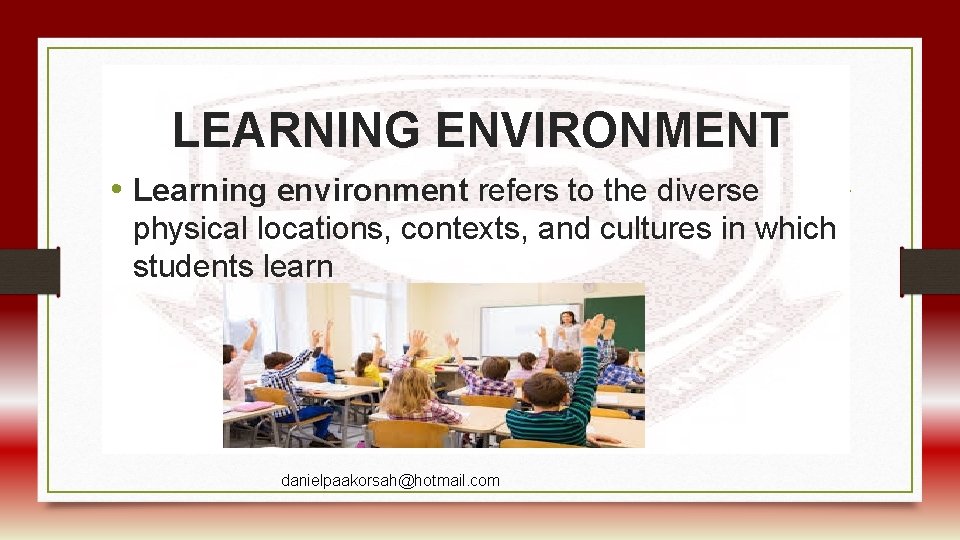 LEARNING ENVIRONMENT

• Learning environment refers to the diverse physical locations, contexts, and cultures in which students learn

danielpaakorsah@hotmail.com